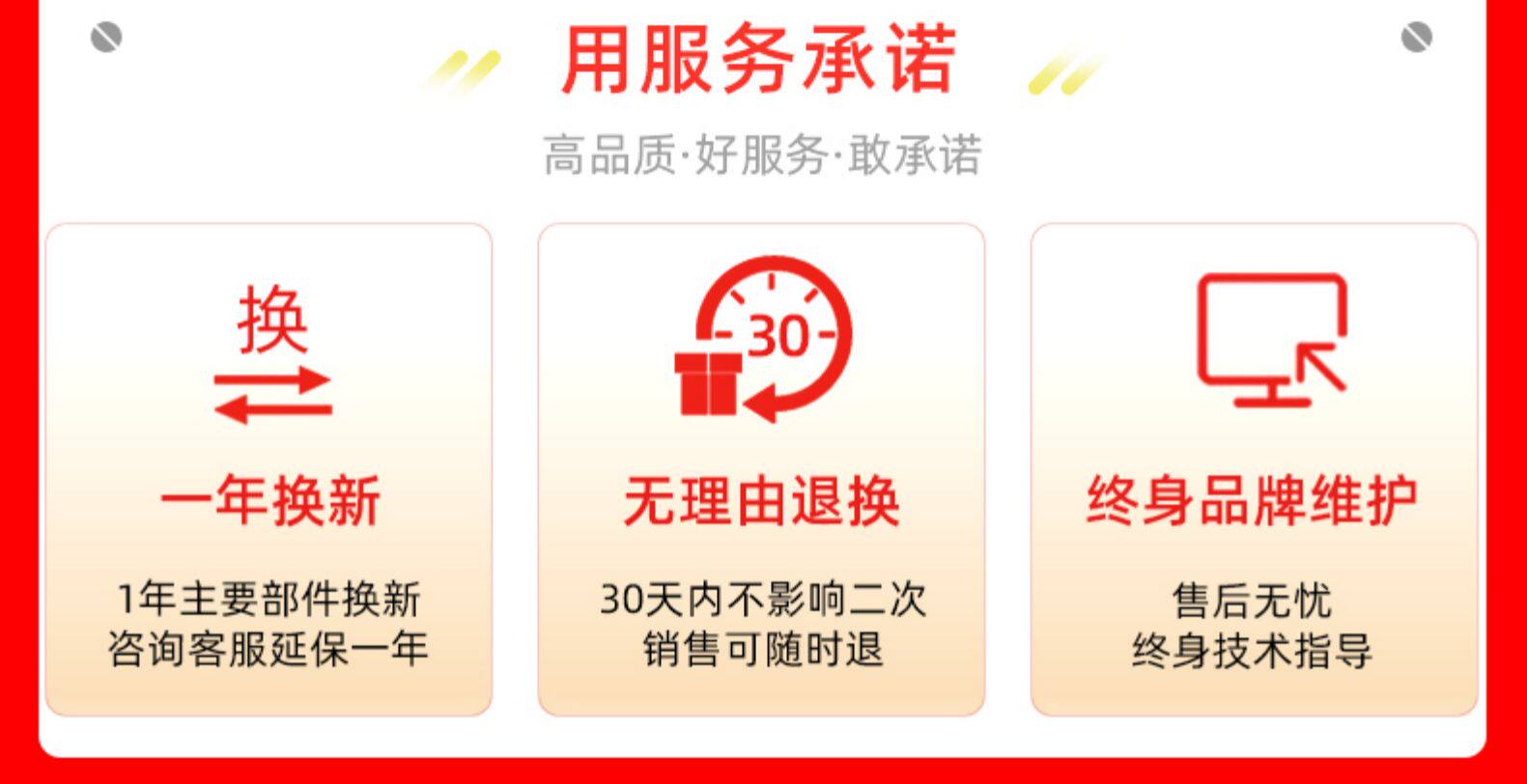 用服务承诺

高品质·好服务·敢承诺

换

一年换新

1年主要部件换新
咨询客服延保一年

30

无理由退换

30天内不影响二次
销售可随时退

终身品牌维护

售后无忧
终身技术指导